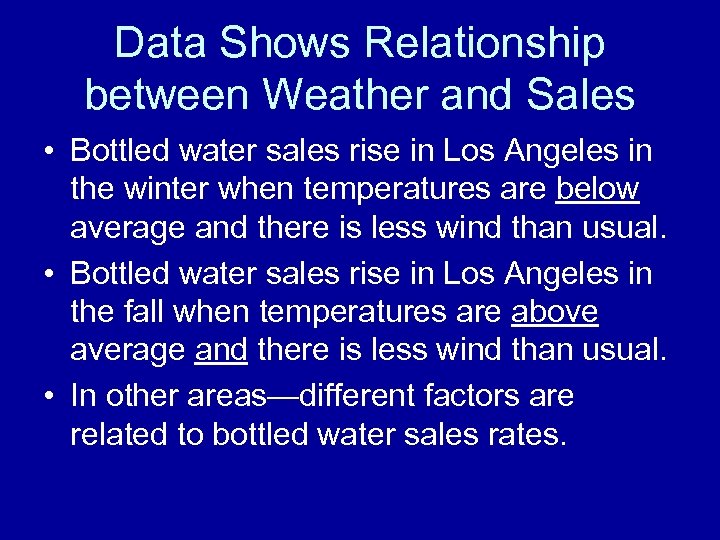 Data Shows Relationship between Weather and Sales

• Bottled water sales rise in Los Angeles in the winter when temperatures are below average and there is less wind than usual.

• Bottled water sales rise in Los Angeles in the fall when temperatures are above average and there is less wind than usual.

• In other areas—different factors are related to bottled water sales rates.